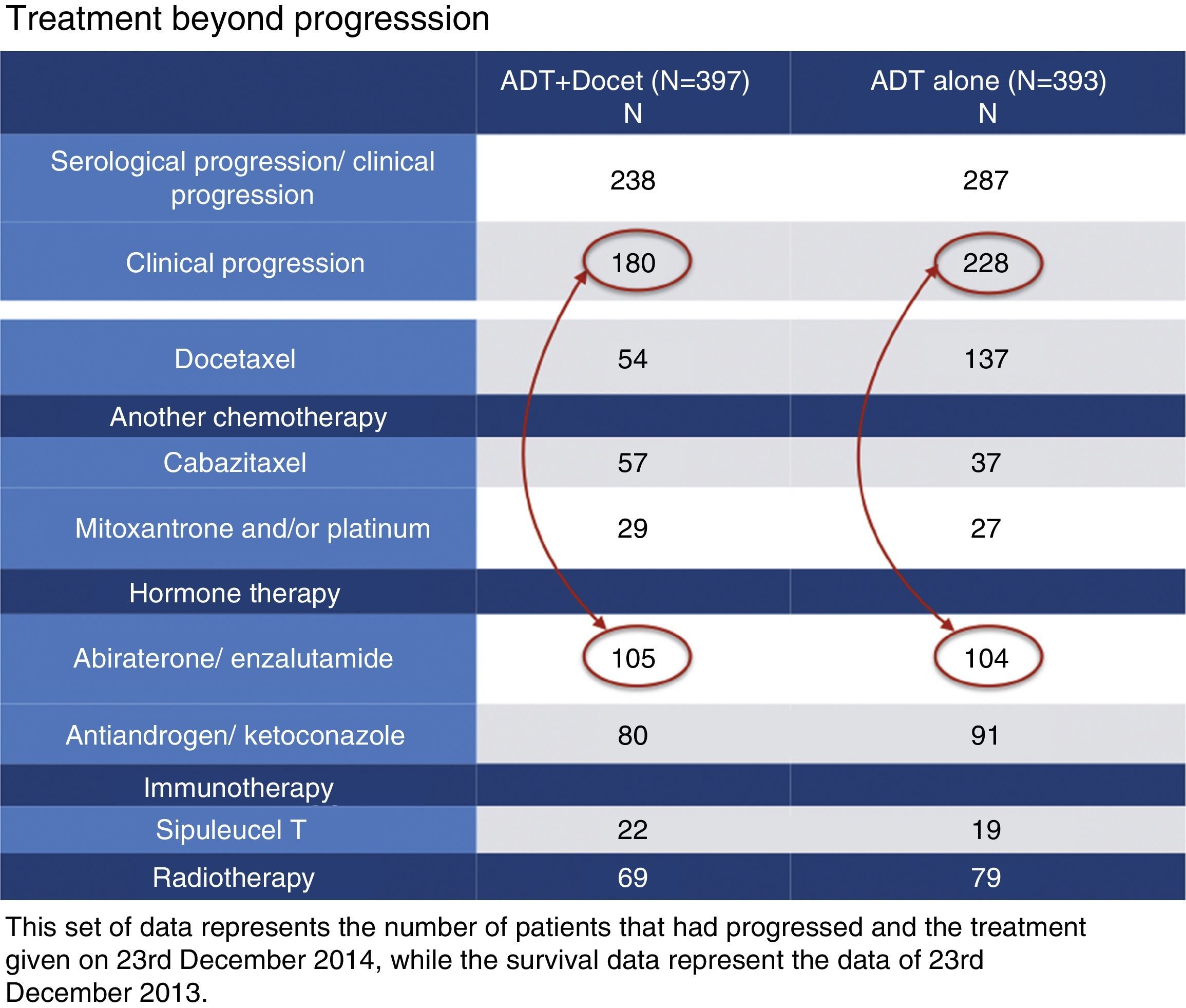 Treatment beyond progresssion

| | ADT+Docet (N=397) N | ADT alone (N=393) N |
|---|---|---|
| Serological progression/ clinical progression | 238 | 287 |
| Clinical progression | 180 | 228 |
| Docetaxel | 54 | 137 |
| Another chemotherapy | | |
| Cabazitaxel | 57 | 37 |
| Mitoxantrone and/or platinum | 29 | 27 |
| Hormone therapy | | |
| Abiraterone/ enzalutamide | 105 | 104 |
| Antiandrogen/ ketoconazole | 80 | 91 |
| Immunotherapy | | |
| Sipuleucel T | 22 | 19 |
| Radiotherapy | 69 | 79 |

This set of data represents the number of patients that had progressed and the treatment given on 23rd December 2014, while the survival data represent the data of 23rd December 2013.